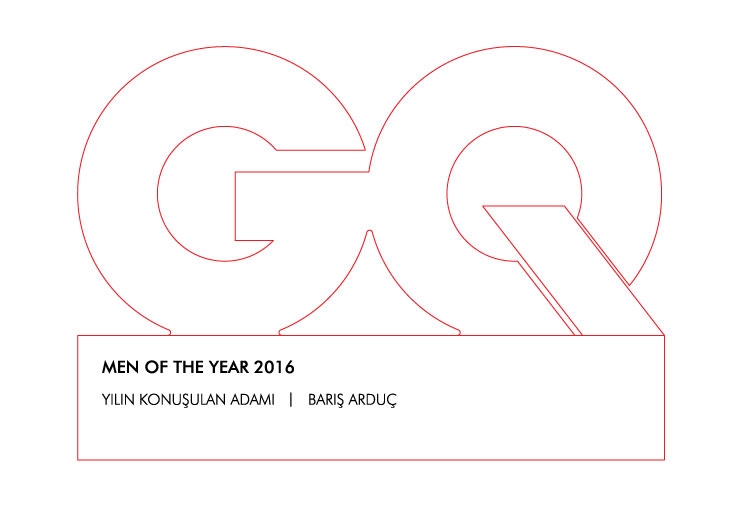 GQ

MEN OF THE YEAR 2016

YILIN KONUŞULAN ADAMI | BARIŞ ARDUÇ